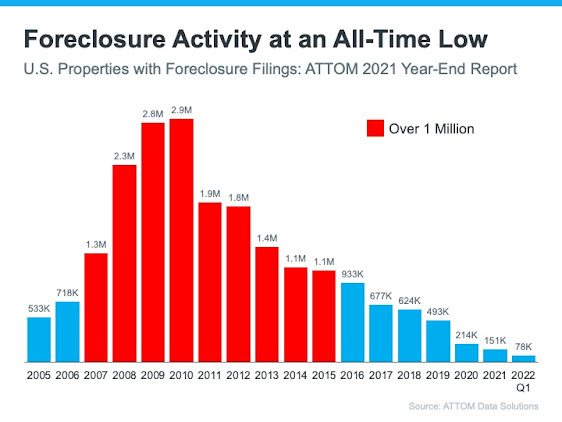 Foreclosure Activity at an All-Time Low
U.S. Properties with Foreclosure Filings: ATTOM 2021 Year-End Report

Over 1 Million

533K
718K
1.3M
2.3M
2.8M
2.9M
1.9M
1.8M
1.4M
1.1M
1.1M
933K
677K
624K
493K
214K
151K
78K

2005 2006 2007 2008 2009 2010 2011 2012 2013 2014 2015 2016 2017 2018 2019 2020 2021 2022 Q1

Source: ATTOM Data Solutions